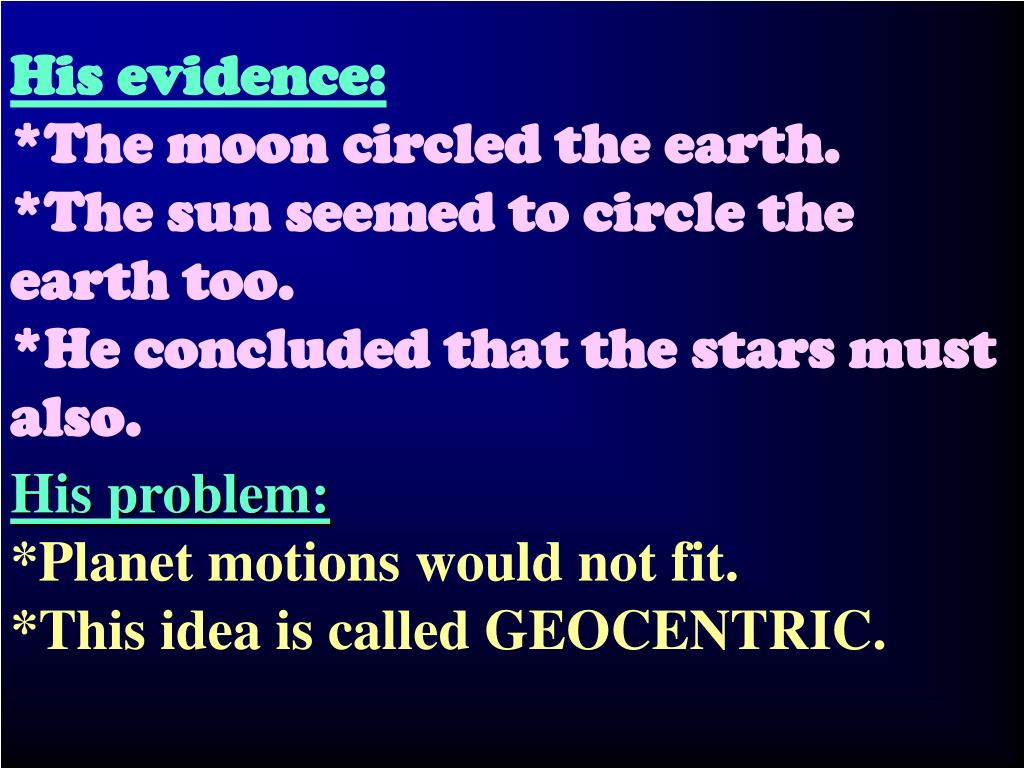 His evidence:
*The moon circled the earth.
*The sun seemed to circle the earth too.
*He concluded that the stars must also.

His problem:
*Planet motions would not fit.
*This idea is called GEOCENTRIC.